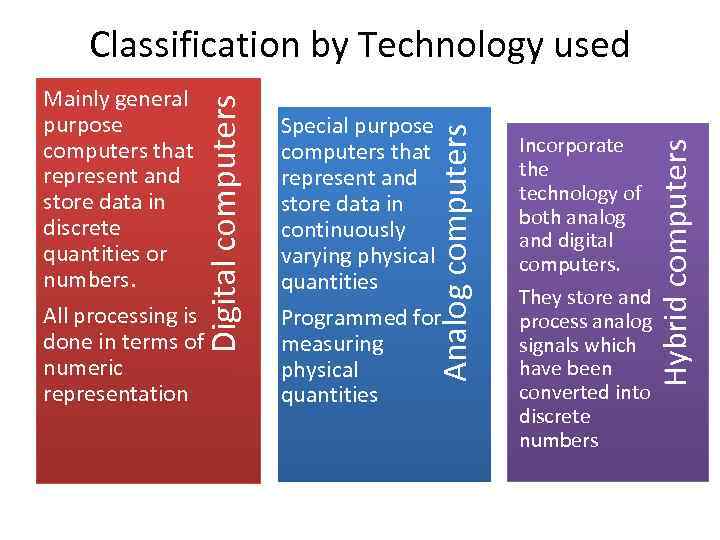 Classification by Technology used

Digital computers

Mainly general purpose computers that represent and store data in discrete quantities or numbers.

All processing is done in terms of numeric representation

Analog computers

Special purpose computers that represent and store data in continuously varying physical quantities

Programmed for measuring physical quantities

Hybrid computers

Incorporate the technology of both analog and digital computers.

They store and process analog signals which have been converted into discrete numbers